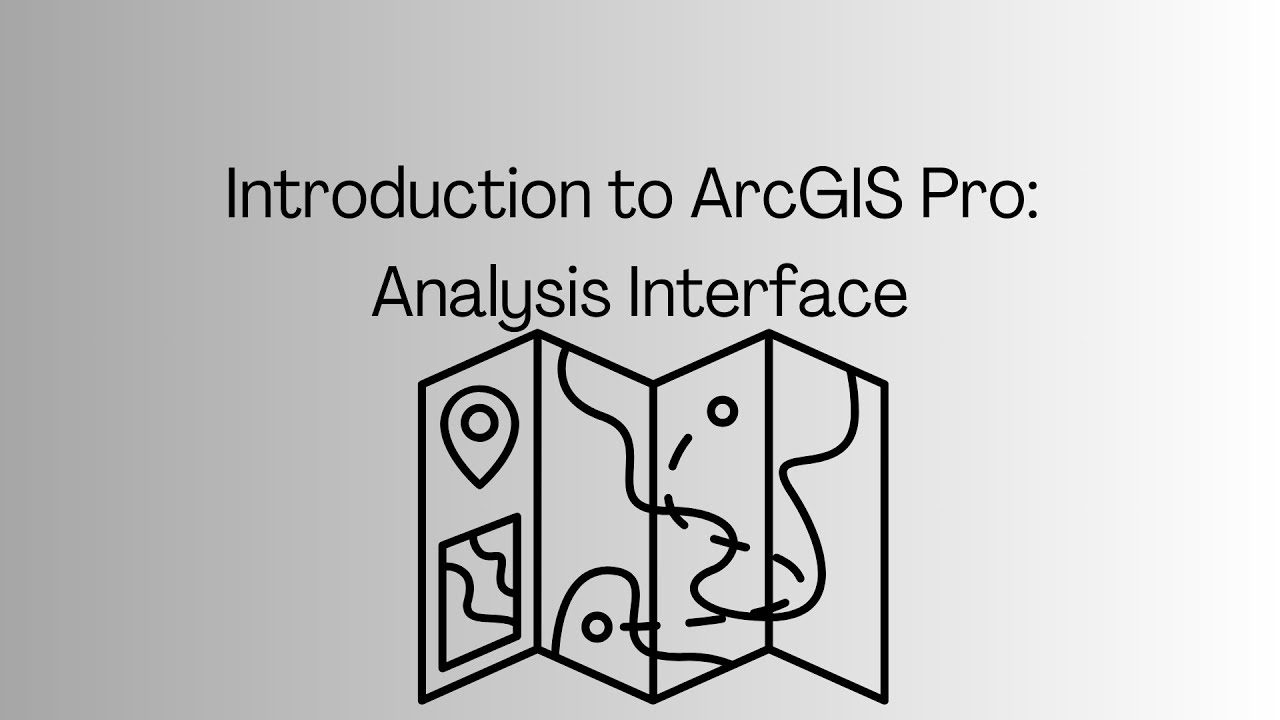 Introduction to ArcGIS Pro:
Analysis Interface